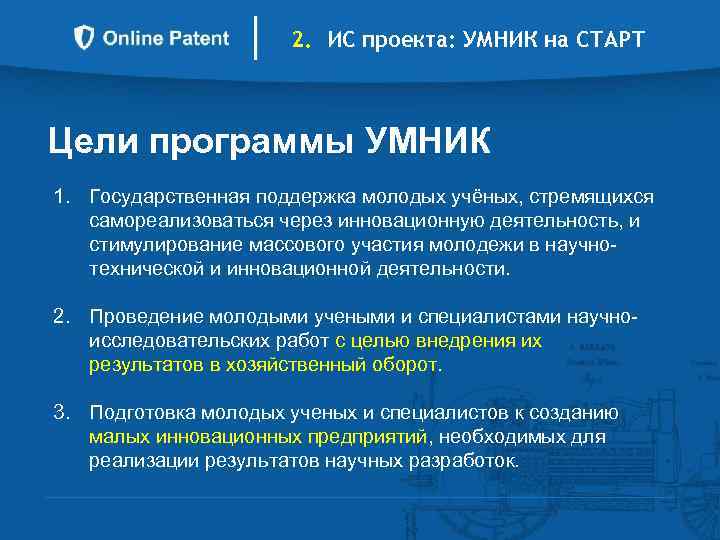 Online Patent

2. ИС проекта: УМНИК на СТАРТ

Цели программы УМНИК

1. Государственная поддержка молодых учёных, стремящихся самореализоваться через инновационную деятельность, и стимулирование массового участия молодежи в научно-технической и инновационной деятельности.

2. Проведение молодыми учеными и специалистами научно-исследовательских работ с целью внедрения их результатов в хозяйственный оборот.

3. Подготовка молодых ученых и специалистов к созданию малых инновационных предприятий, необходимых для реализации результатов научных разработок.